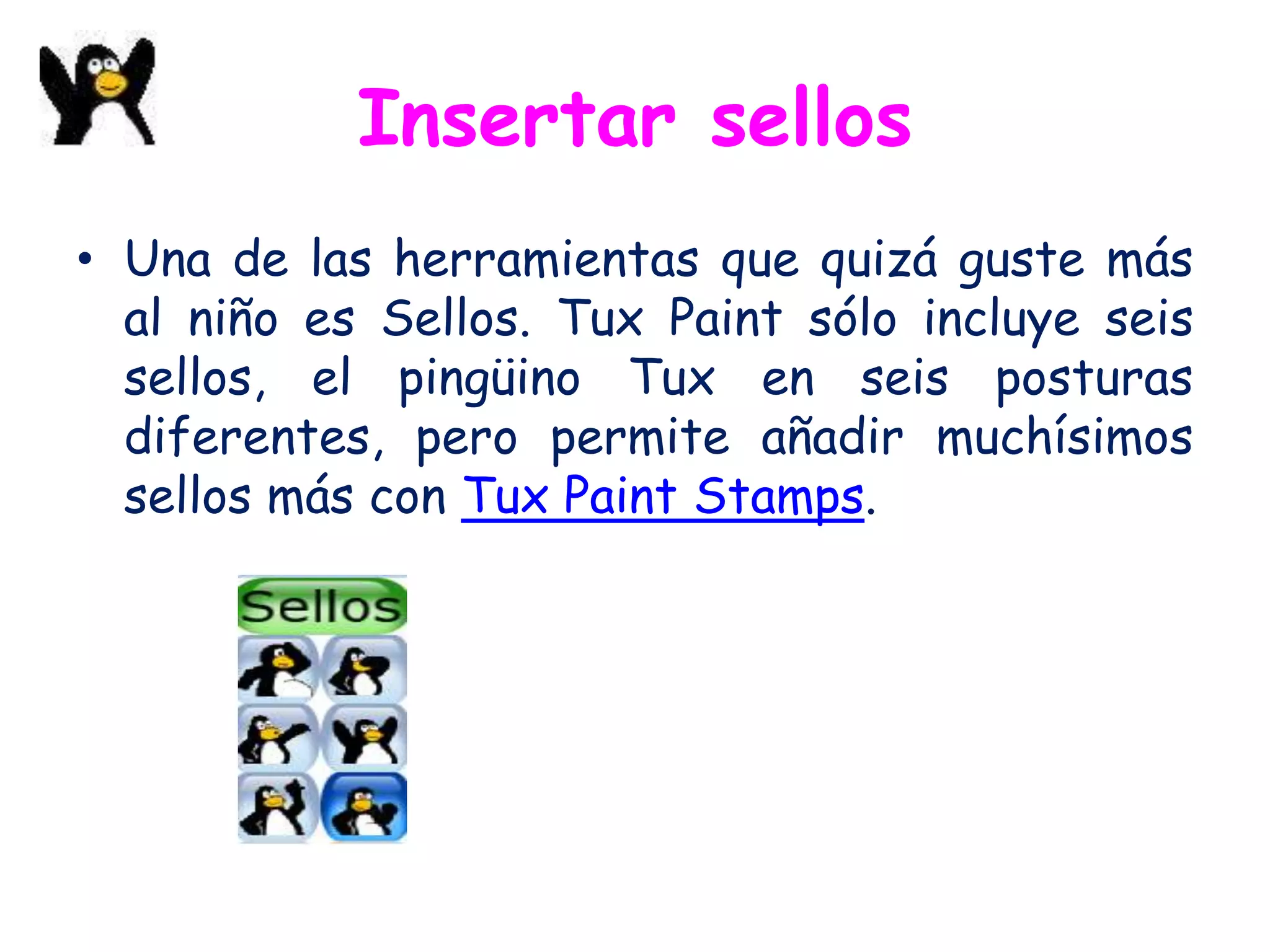 Insertar sellos

• Una de las herramientas que quizá guste más al niño es Sellos. Tux Paint sólo incluye seis sellos, el pingüino Tux en seis posturas diferentes, pero permite añadir muchísimos sellos más con Tux Paint Stamps.

Sellos